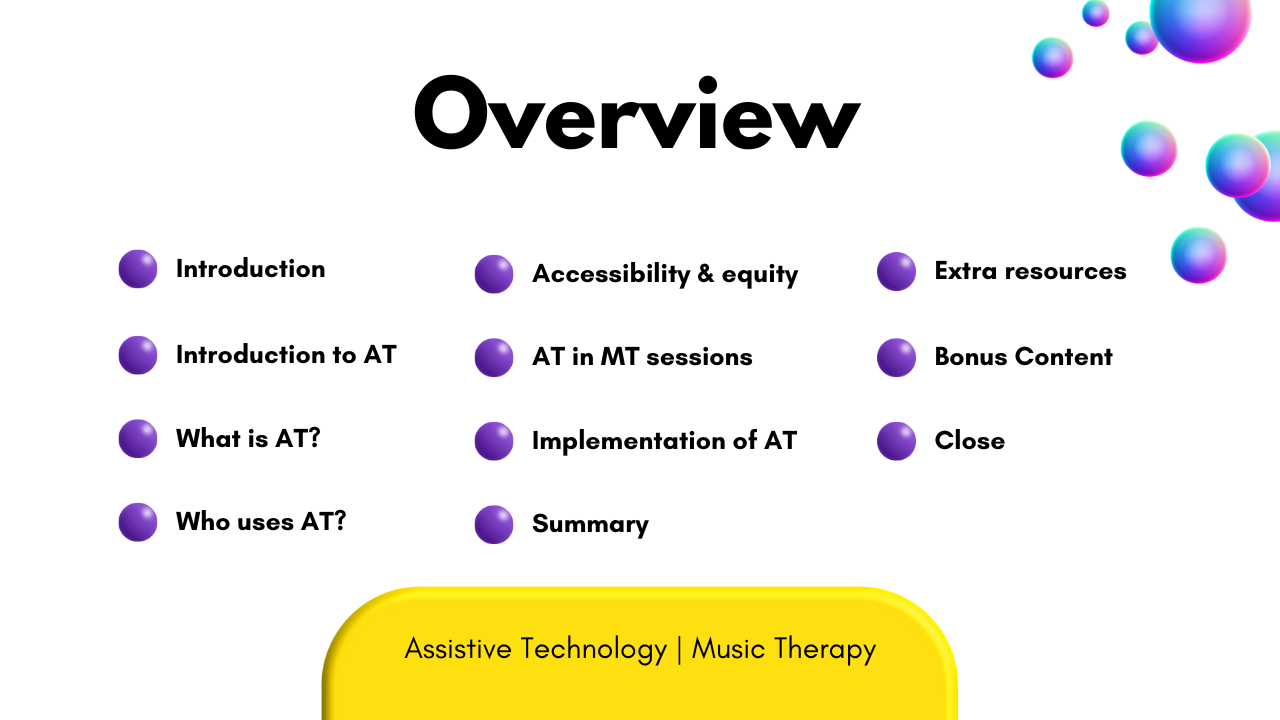 Overview

Introduction

Introduction to AT

What is AT?

Who uses AT?

Accessibility & equity

AT in MT sessions

Implementation of AT

Summary

Extra resources

Bonus Content

Close

Assistive Technology | Music Therapy